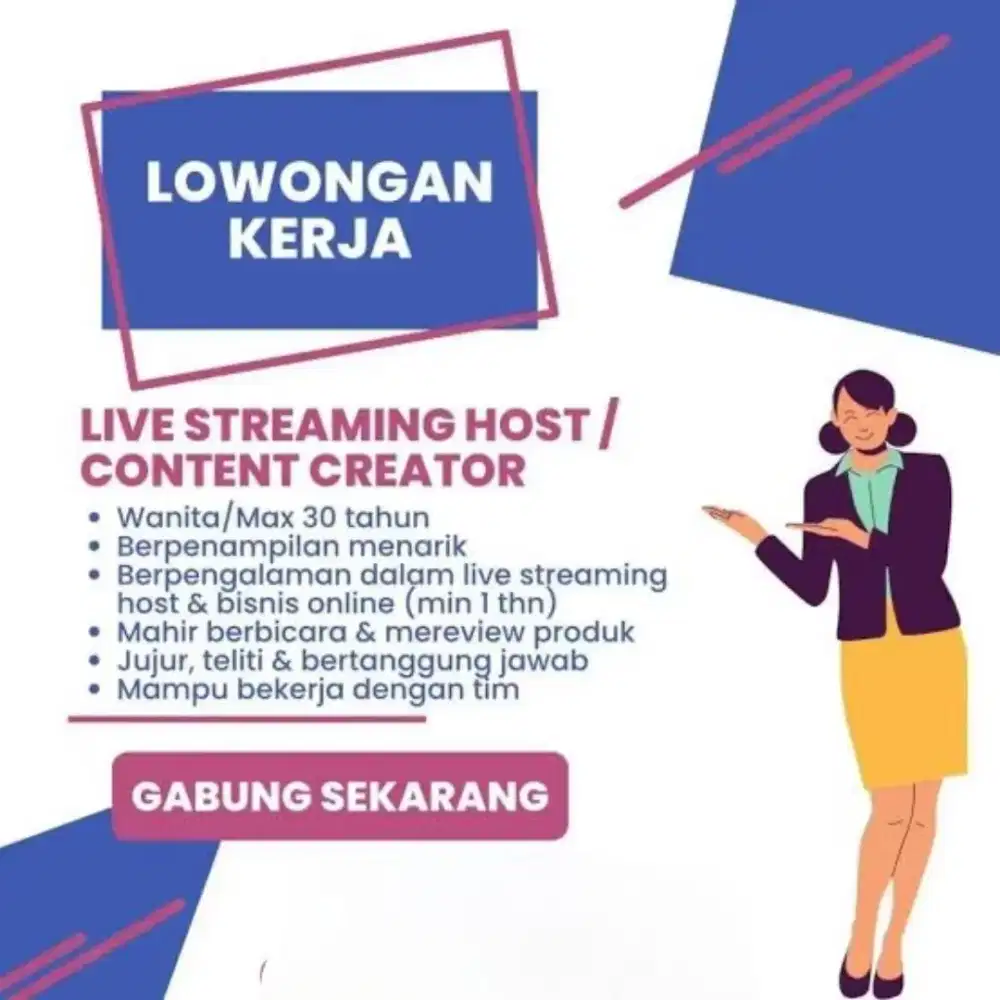 LOWONGAN KERJA

LIVE STREAMING HOST / CONTENT CREATOR

• Wanita/Max 30 tahun
• Berpenampilan menarik
• Berpengalaman dalam live streaming host & bisnis online (min 1 thn)
• Mahir berbicara & mereview produk
• Jujur, teliti & bertanggung jawab
• Mampu bekerja dengan tim

GABUNG SEKARANG